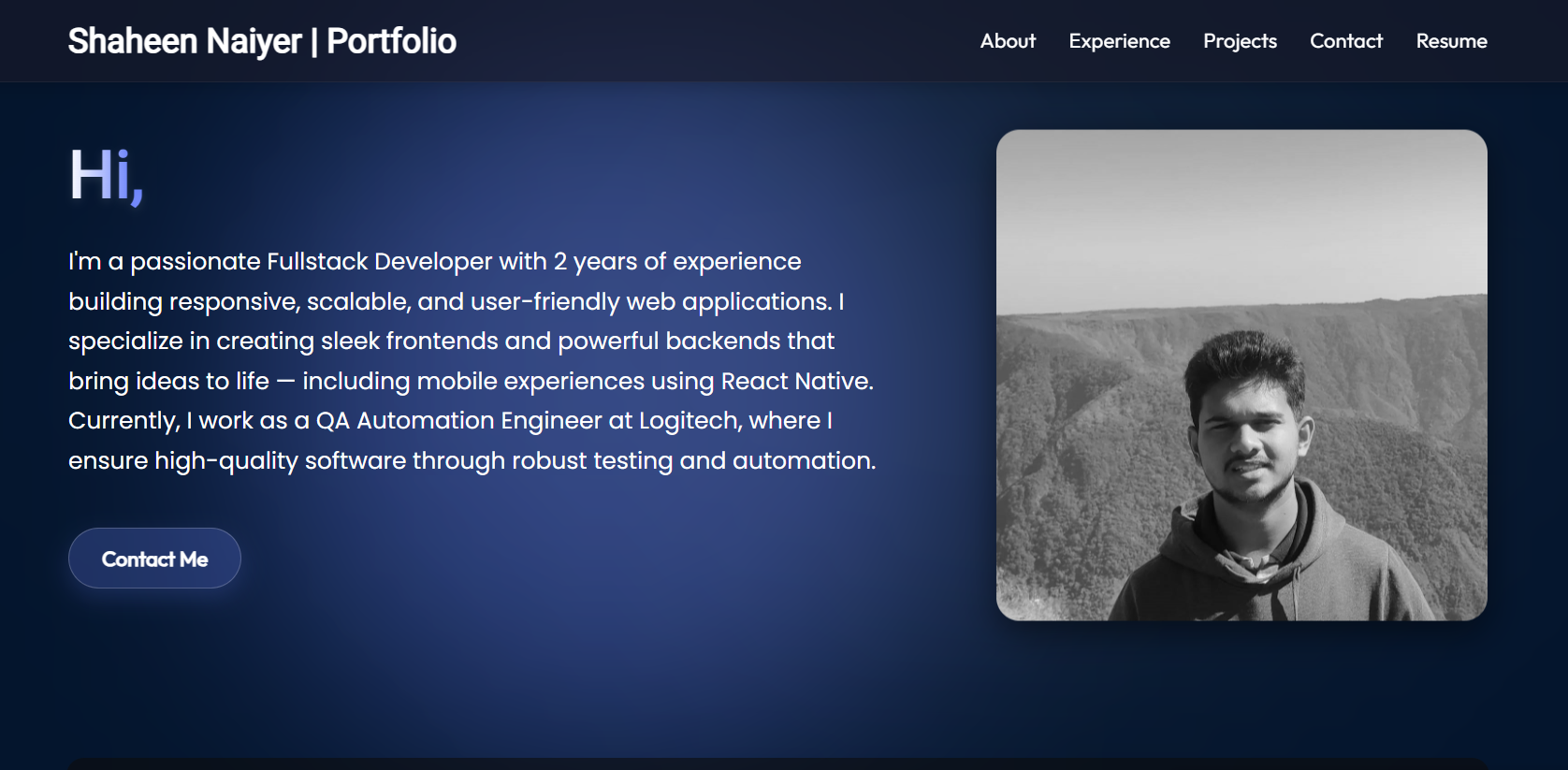 Shaheen Naiyer | Portfolio

About Experience Projects Contact Resume

Hi,

I'm a passionate Fullstack Developer with 2 years of experience building responsive, scalable, and user-friendly web applications. I specialize in creating sleek frontends and powerful backends that bring ideas to life — including mobile experiences using React Native. Currently, I work as a QA Automation Engineer at Logitech, where I ensure high-quality software through robust testing and automation.

Contact Me